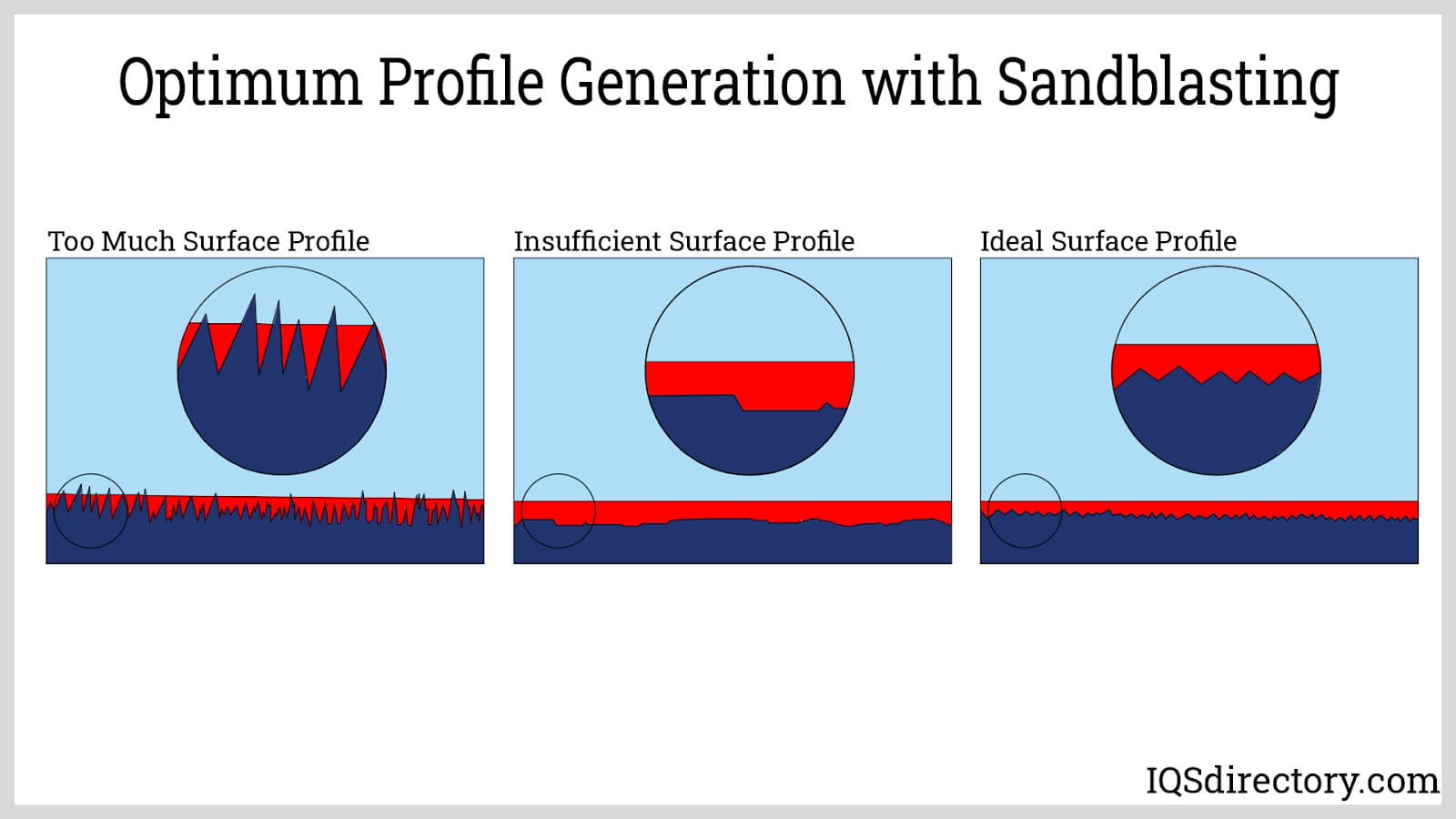 Optimum Profile Generation with Sandblasting

Too Much Surface Profile

Insufficient Surface Profile

Ideal Surface Profile

IQSdirectory.com